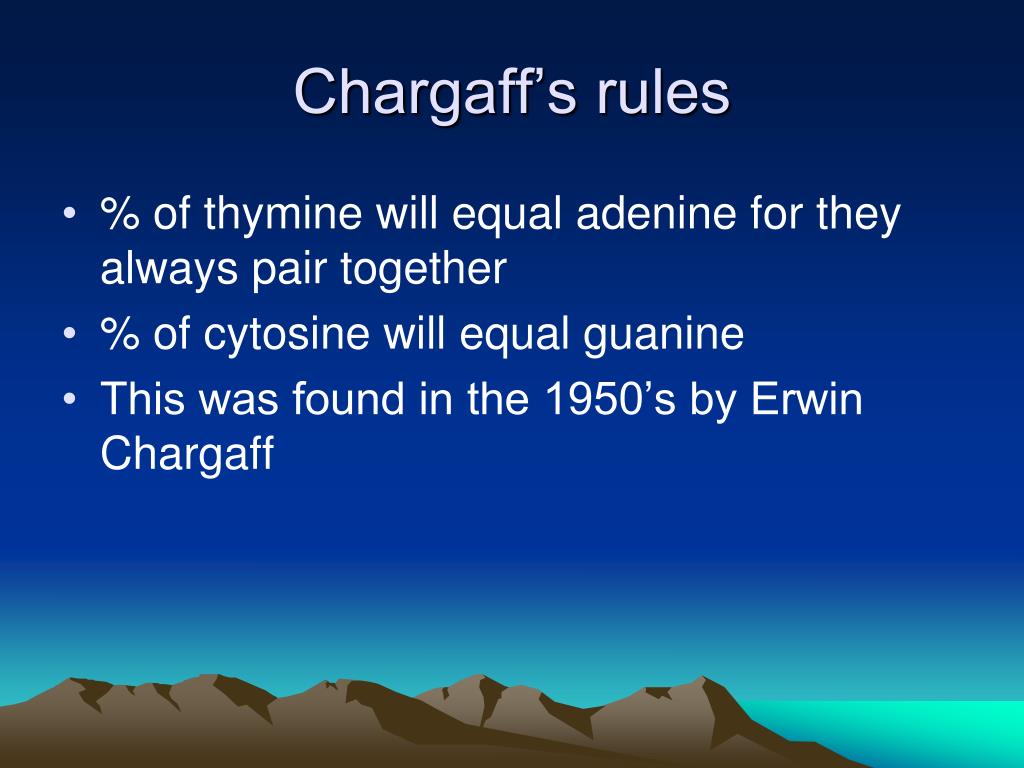 Chargaff’s rules

• % of thymine will equal adenine for they always pair together
• % of cytosine will equal guanine
• This was found in the 1950’s by Erwin Chargaff